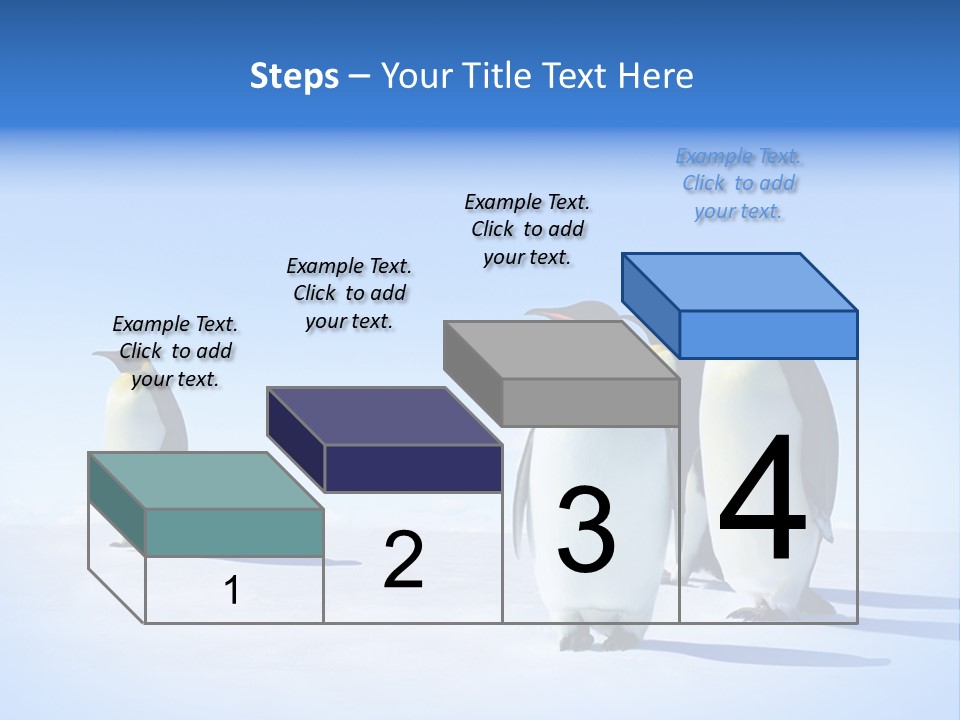 Steps – Your Title Text Here

Example Text. Click to add your text.

Example Text. Click to add your text.

Example Text. Click to add your text.

Example Text. Click to add your text.

1

2

3

4